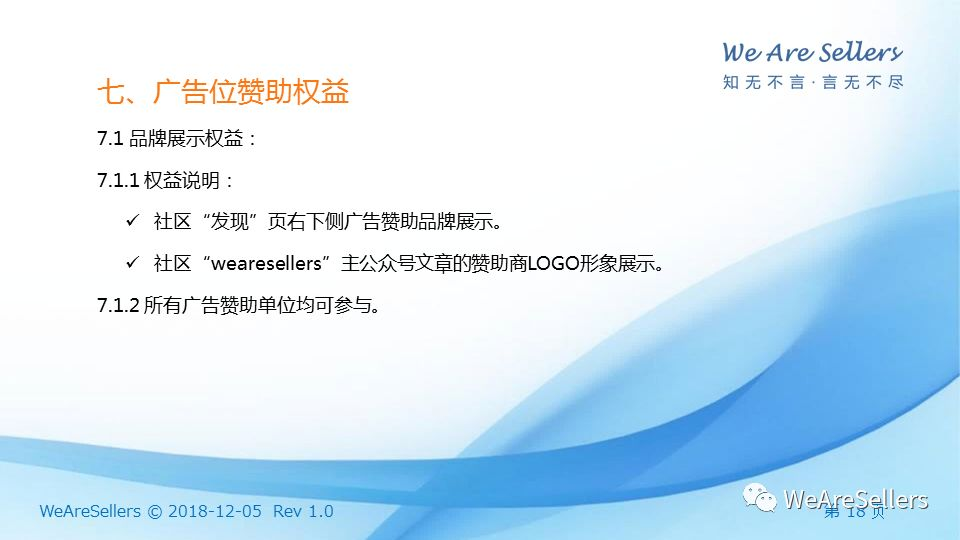 We Are Sellers
知无不言·言无不尽

七、广告位赞助权益

7.1 品牌展示权益：

7.1.1 权益说明：

✓ 社区“发现”页右下侧广告赞助品牌展示。

✓ 社区“wearesellers”主公众号文章的赞助商LOGO形象展示。

7.1.2 所有广告赞助单位均可参与。

WeAreSellers © 2018-12-05 Rev 1.0

WeAreSellers

第 18 页